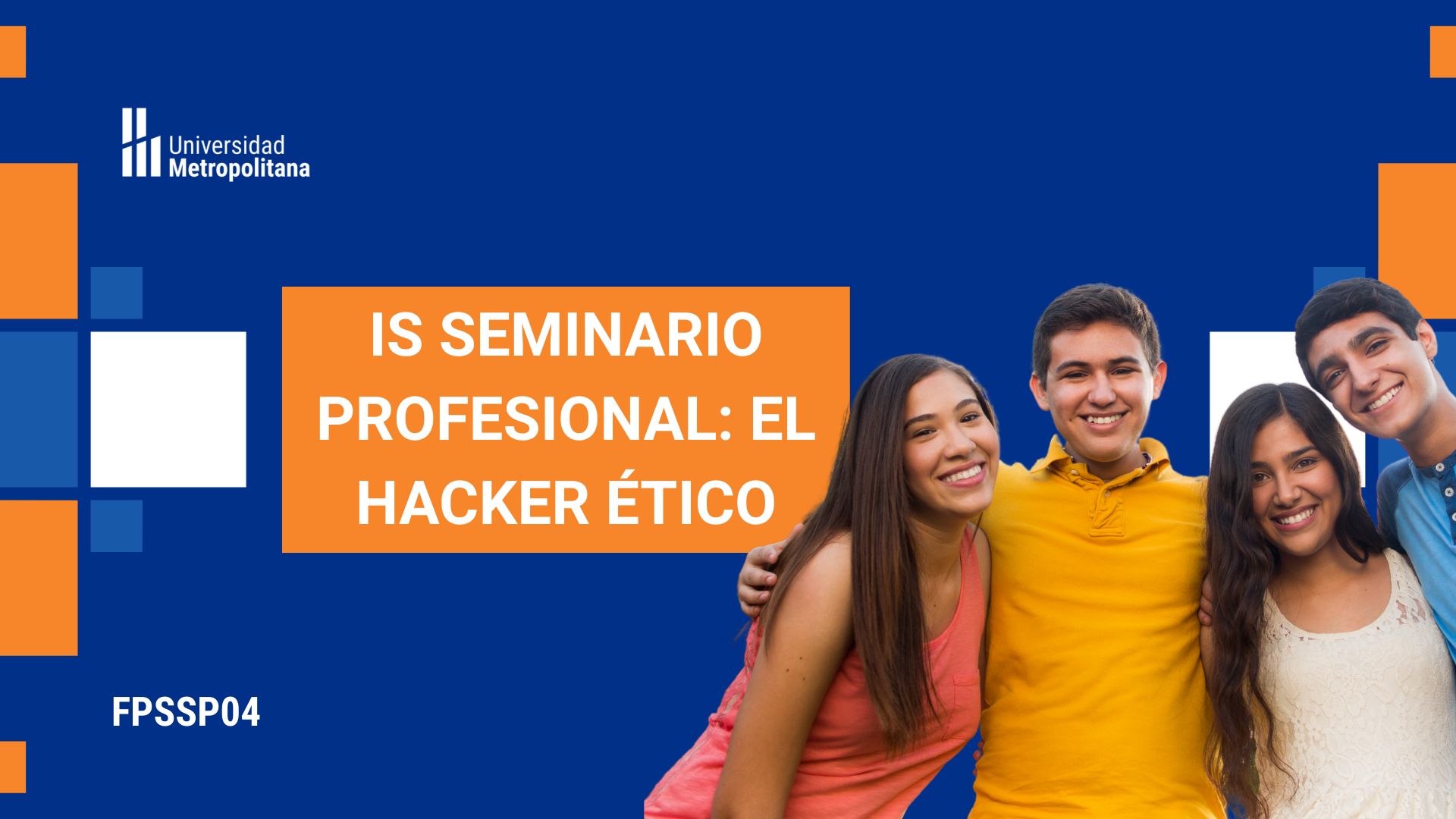 Universidad Metropolitana

IS SEMINARIO PROFESIONAL: EL HACKER ÉTICO

FPSSP04